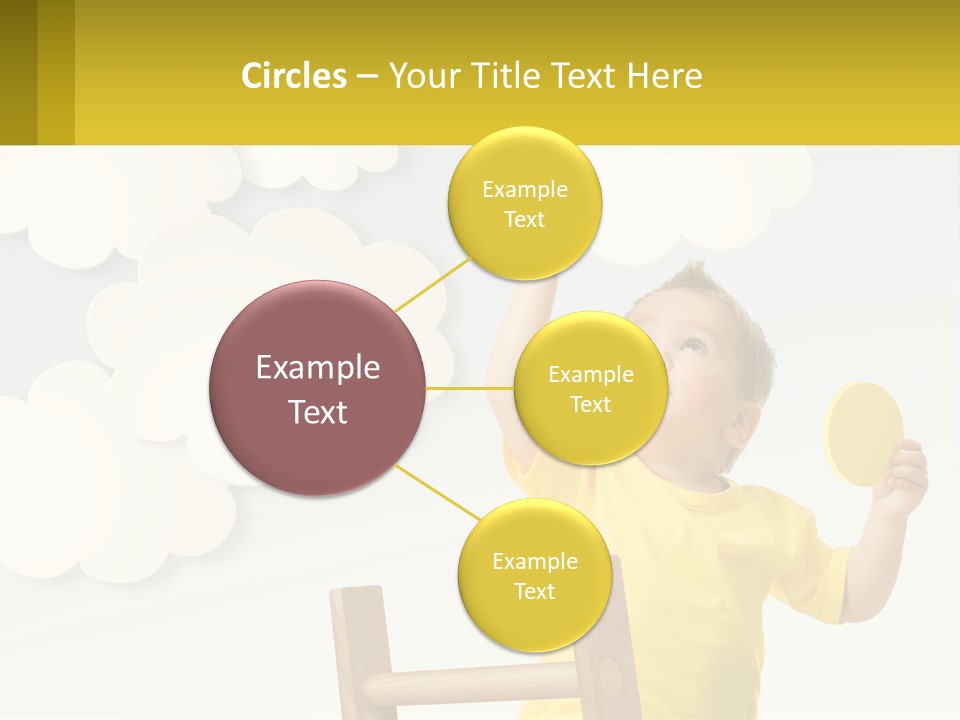 Circles – Your Title Text Here

Example Text

Example Text

Example Text

Example Text